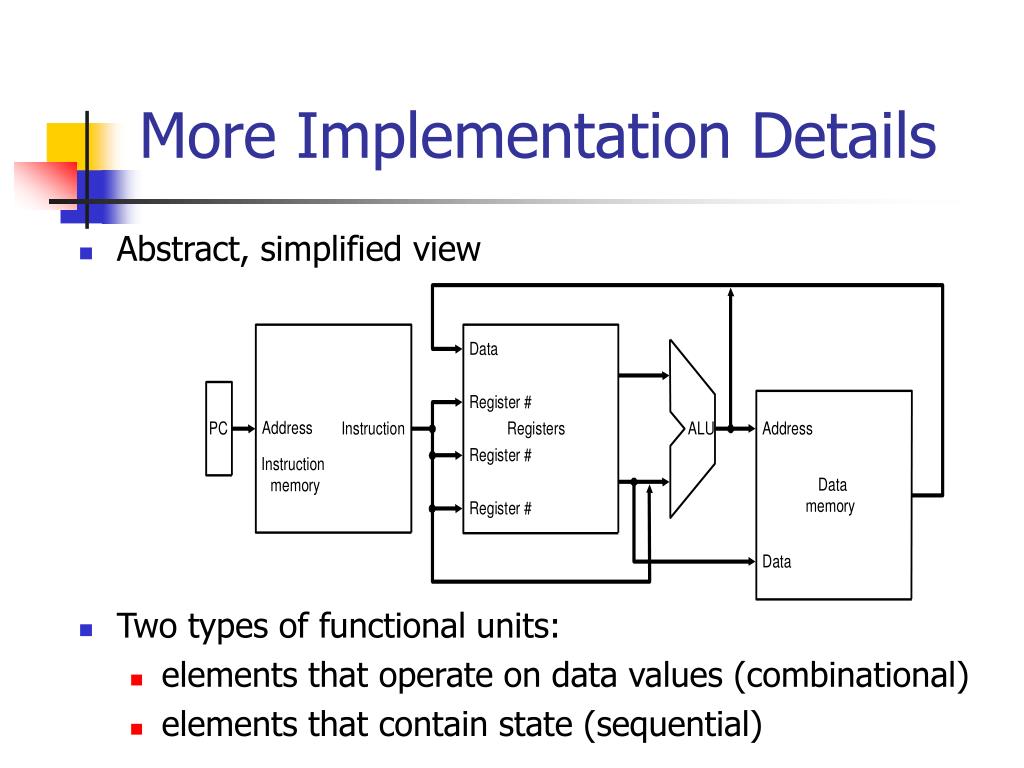 More Implementation Details

Abstract, simplified view

PC
Address
Instruction
Instruction memory
Data
Register #
Registers
Register #
Register #
ALU
Address
Data memory
Data

Two types of functional units:
elements that operate on data values (combinational)
elements that contain state (sequential)